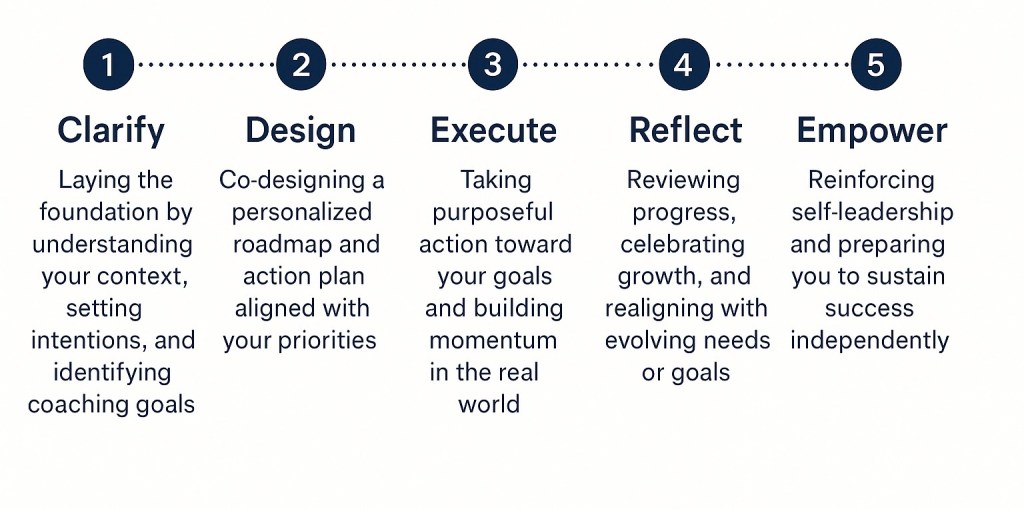 1

Clarify

Laying the foundation by understanding your context, setting intentions, and identifying coaching goals

2

Design

Co-designing a personalized roadmap and action plan aligned with your priorities

3

Execute

Taking purposeful action toward your goals and building momentum in the real world

4

Reflect

Reviewing progress, celebrating growth, and realigning with evolving needs or goals

5

Empower

Reinforcing self-leadership and preparing you to sustain success independently